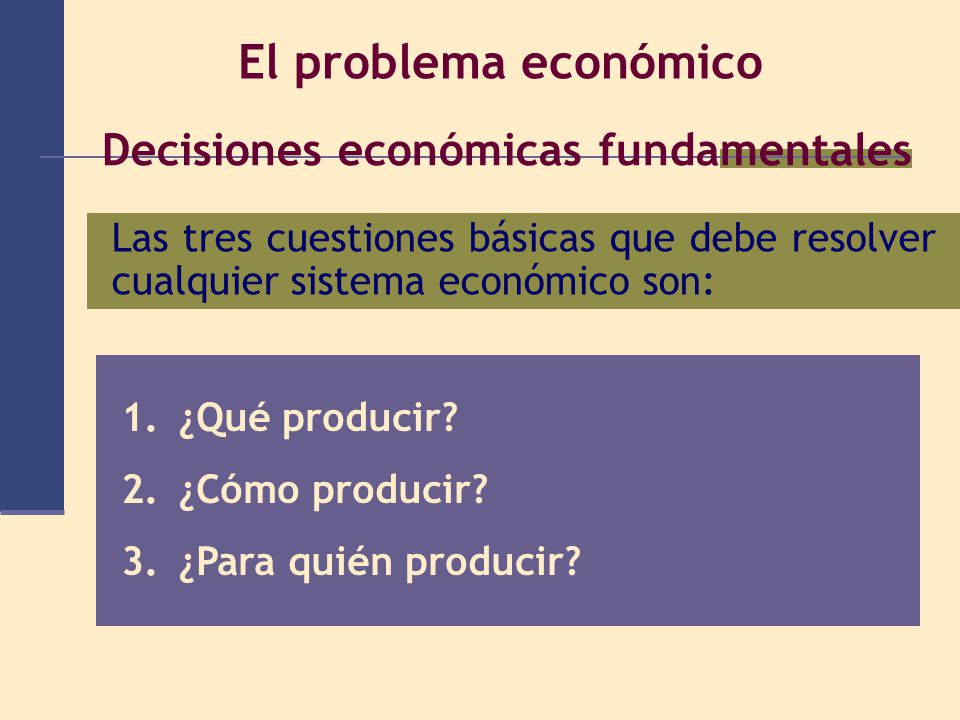 El problema económico

Decisiones económicas fundamentales

Las tres cuestiones básicas que debe resolver cualquier sistema económico son:

1. ¿Qué producir?
2. ¿Cómo producir?
3. ¿Para quién producir?